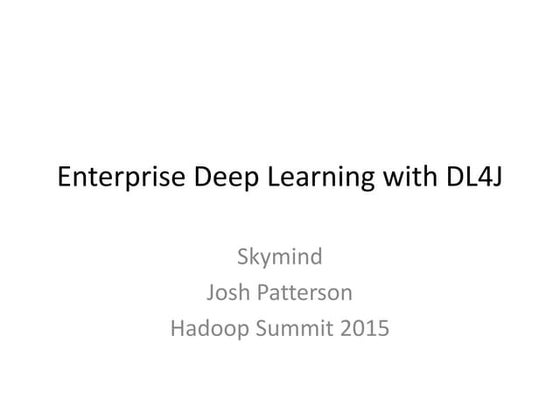 Enterprise Deep Learning with DL4J

Skymind
Josh Patterson
Hadoop Summit 2015